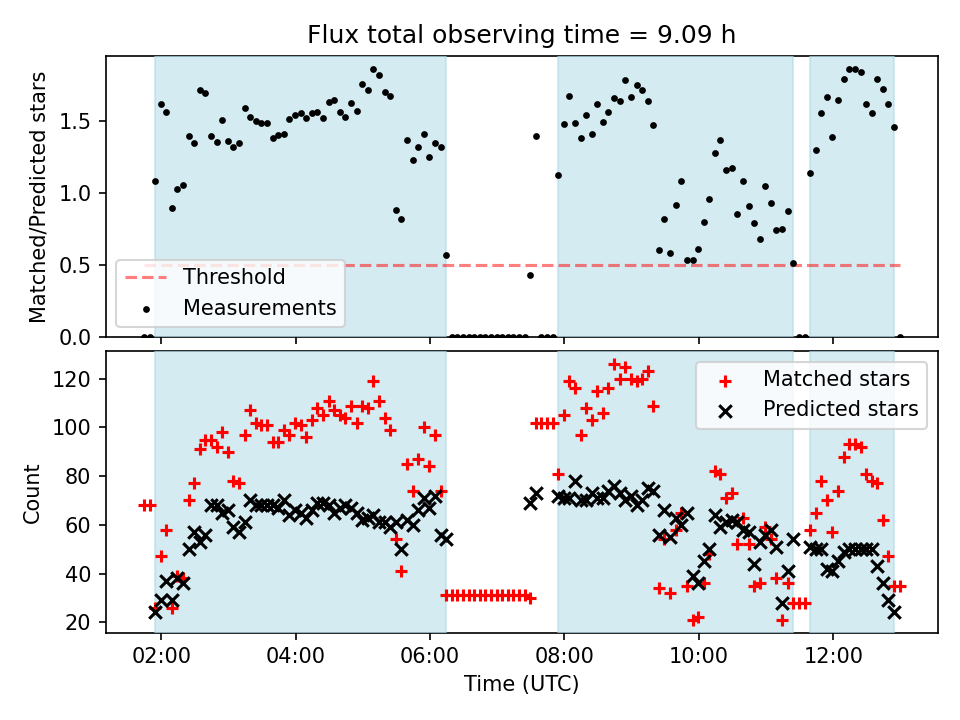 Flux total observing time = 9.09 h

Matched/Predicted stars

1.5
1.0
0.5
0.0

Threshold
Measurements

Count

120
100
80
60
40
20

Matched stars
Predicted stars

02:00
04:00
06:00
08:00
10:00
12:00

Time (UTC)